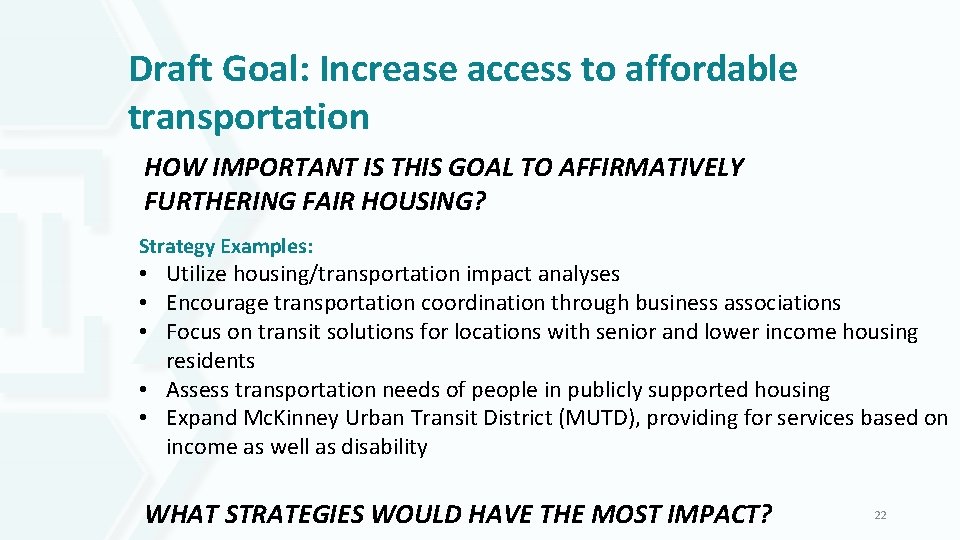 Draft Goal: Increase access to affordable transportation

HOW IMPORTANT IS THIS GOAL TO AFFIRMATIVELY FURTHERING FAIR HOUSING?

Strategy Examples:
• Utilize housing/transportation impact analyses
• Encourage transportation coordination through business associations
• Focus on transit solutions for locations with senior and lower income housing residents
• Assess transportation needs of people in publicly supported housing
• Expand McKinney Urban Transit District (MUTD), providing for services based on income as well as disability

WHAT STRATEGIES WOULD HAVE THE MOST IMPACT?

22